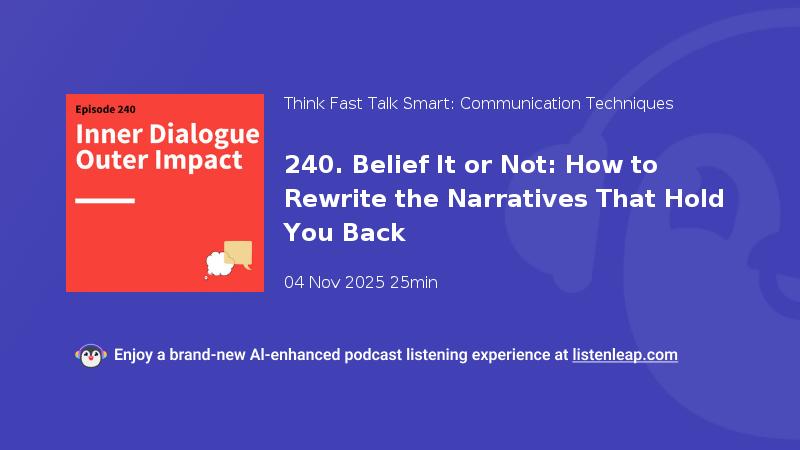 Episode 240
Inner Dialogue Outer Impact

Think Fast Talk Smart: Communication Techniques

240. Belief It or Not: How to Rewrite the Narratives That Hold You Back

04 Nov 2025 25min

Enjoy a brand-new AI-enhanced podcast listening experience at listenleap.com